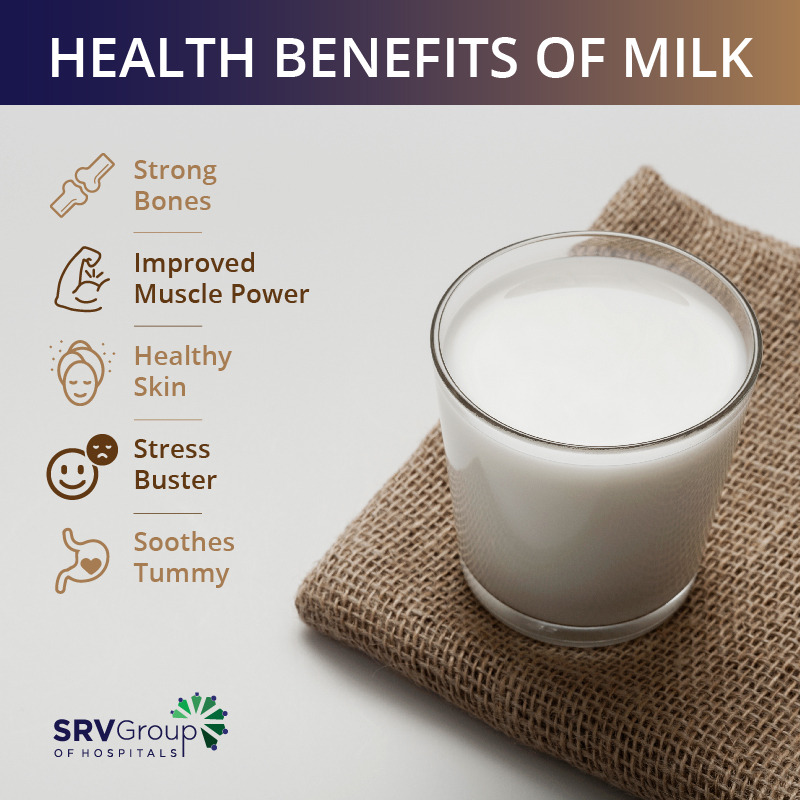 HEALTH BENEFITS OF MILK

Strong Bones

Improved Muscle Power

Healthy Skin

Stress Buster

Soothes Tummy

SRVGroup
OF HOSPITALS